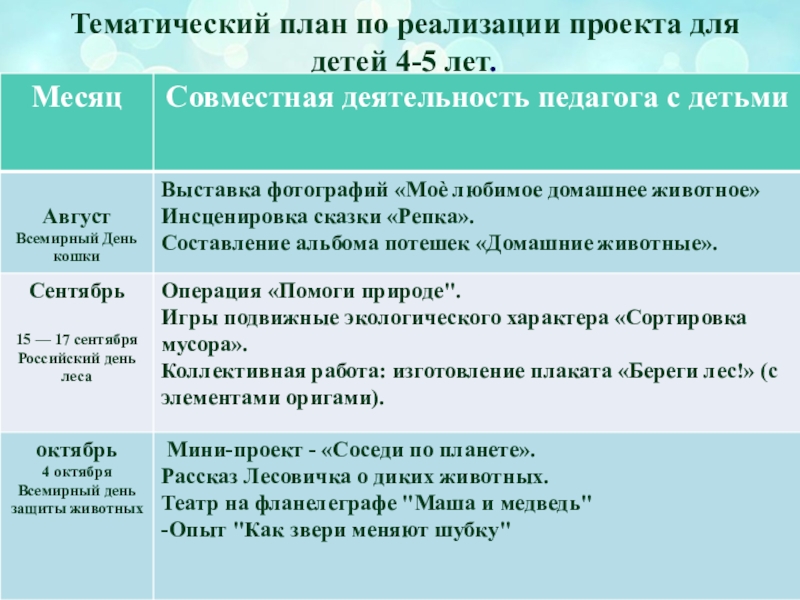 Тематический план по реализации проекта для детей 4-5 лет.

| Месяц | Совместная деятельность педагога с детьми |
|---|---|
| Август Всемирный День кошки | Выставка фотографий «Моѐ любимое домашнее животное» Инсценировка сказки «Репка». Составление альбома потешек «Домашние животные». |
| Сентябрь 15 — 17 сентября Российский день леса | Операция «Помоги природе". Игры подвижные экологического характера «Сортировка мусора». Коллективная работа: изготовление плаката «Береги лес!» (с элементами оригами). |
| 0ктябрь 4 октября Всемирный день защиты животных | Мини-проект - «Соседи по планете». Рассказ Лесовичка о диких животных. Театр на фланелеграфе "Маша и медведь" -Опыт "Как звери меняют шубку" |